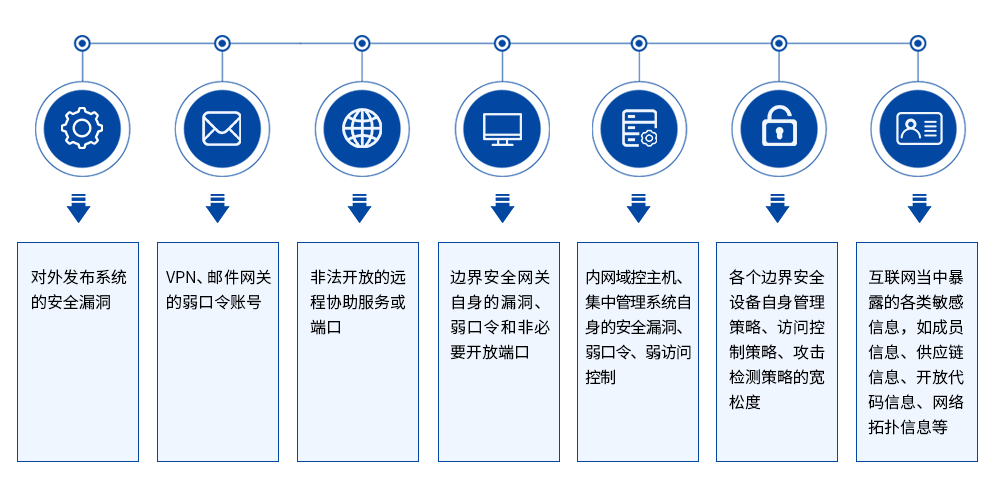 对外发布系统的安全漏洞

VPN、邮件网关的弱口令账号

非法开放的远程协助服务或端口

边界安全网关自身的漏洞、弱口令和非必要开放端口

内网域控主机、集中管理系统自身的安全漏洞、弱口令、弱访问控制

各个边界安全设备自身管理策略、访问控制策略、攻击检测策略的宽松度

互联网当中暴露的各类敏感信息，如成员信息、供应链信息、开放代码信息、网络拓扑信息等